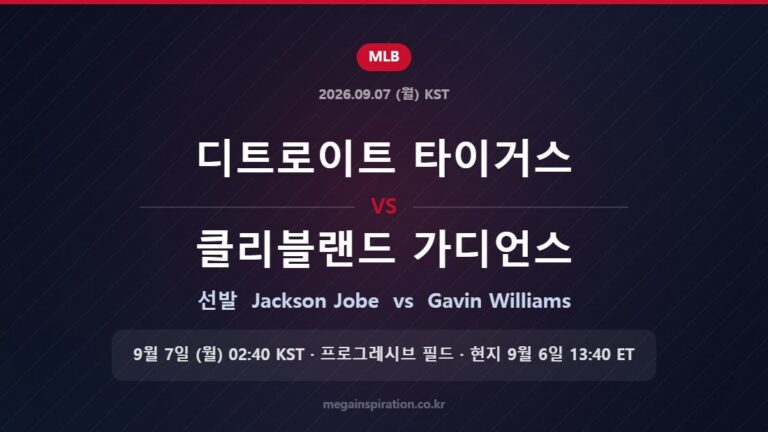 MLB

2026.09.07 (월) KST

디트로이트 타이거스

VS

클리블랜드 가디언스

선발 Jackson Jobe vs Gavin Williams

9월 7일 (월) 02:40 KST · 프로그레시브 필드 · 현지 9월 6일 13:40 ET

megainspiration.co.kr